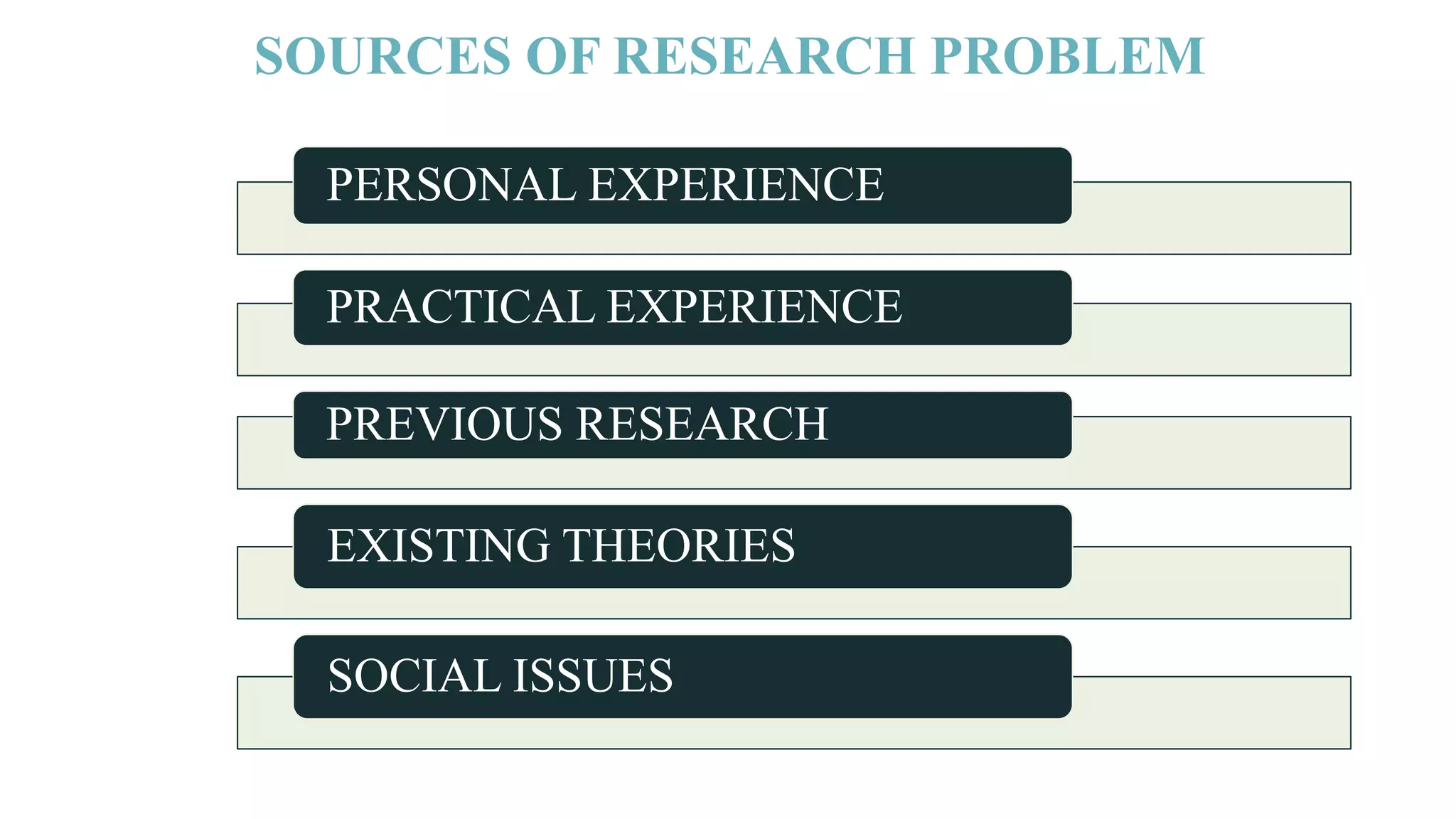 SOURCES OF RESEARCH PROBLEM

PERSONAL EXPERIENCE

PRACTICAL EXPERIENCE

PREVIOUS RESEARCH

EXISTING THEORIES

SOCIAL ISSUES